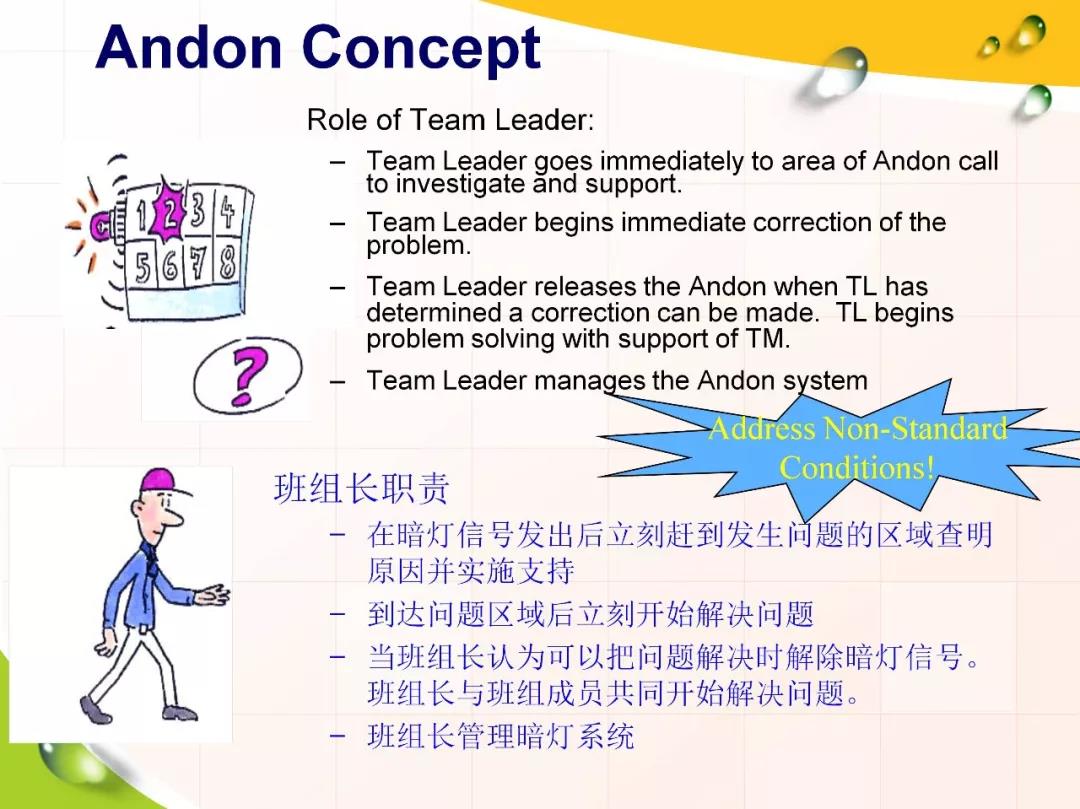 Andon Concept

Role of Team Leader:

– Team Leader goes immediately to area of Andon call to investigate and support.
– Team Leader begins immediate correction of the problem.
– Team Leader releases the Andon when TL has determined a correction can be made. TL begins problem solving with support of TM.
– Team Leader manages the Andon system

1 2 3 4
5 6 7 8

?

Address Non-Standard Conditions!

班组长职责
– 在暗灯信号发出后立刻赶到发生问题的区域查明原因并实施支持
– 到达问题区域后立刻开始解决问题
– 当班组长认为可以把问题解决时解除暗灯信号。班组长与班组成员共同开始解决问题。
– 班组长管理暗灯系统